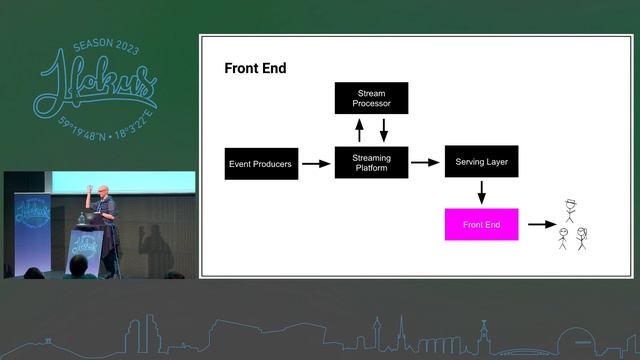 SEASON 2023
Jfokus
59°19'48"N • 18°3'22"E

Front End

Stream Processor

Event Producers

Streaming Platform

Serving Layer

Front End